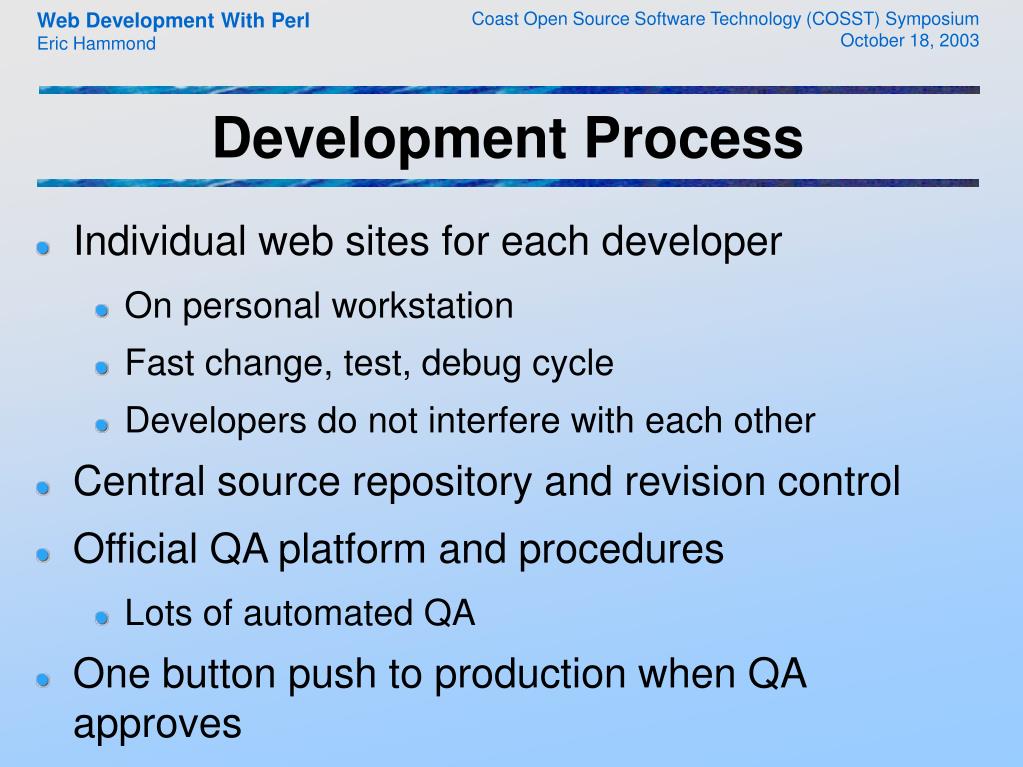 Web Development With Perl
Eric Hammond

Coast Open Source Software Technology (COSST) Symposium
October 18, 2003

Development Process

Individual web sites for each developer

On personal workstation

Fast change, test, debug cycle

Developers do not interfere with each other

Central source repository and revision control

Official QA platform and procedures

Lots of automated QA

One button push to production when QA approves